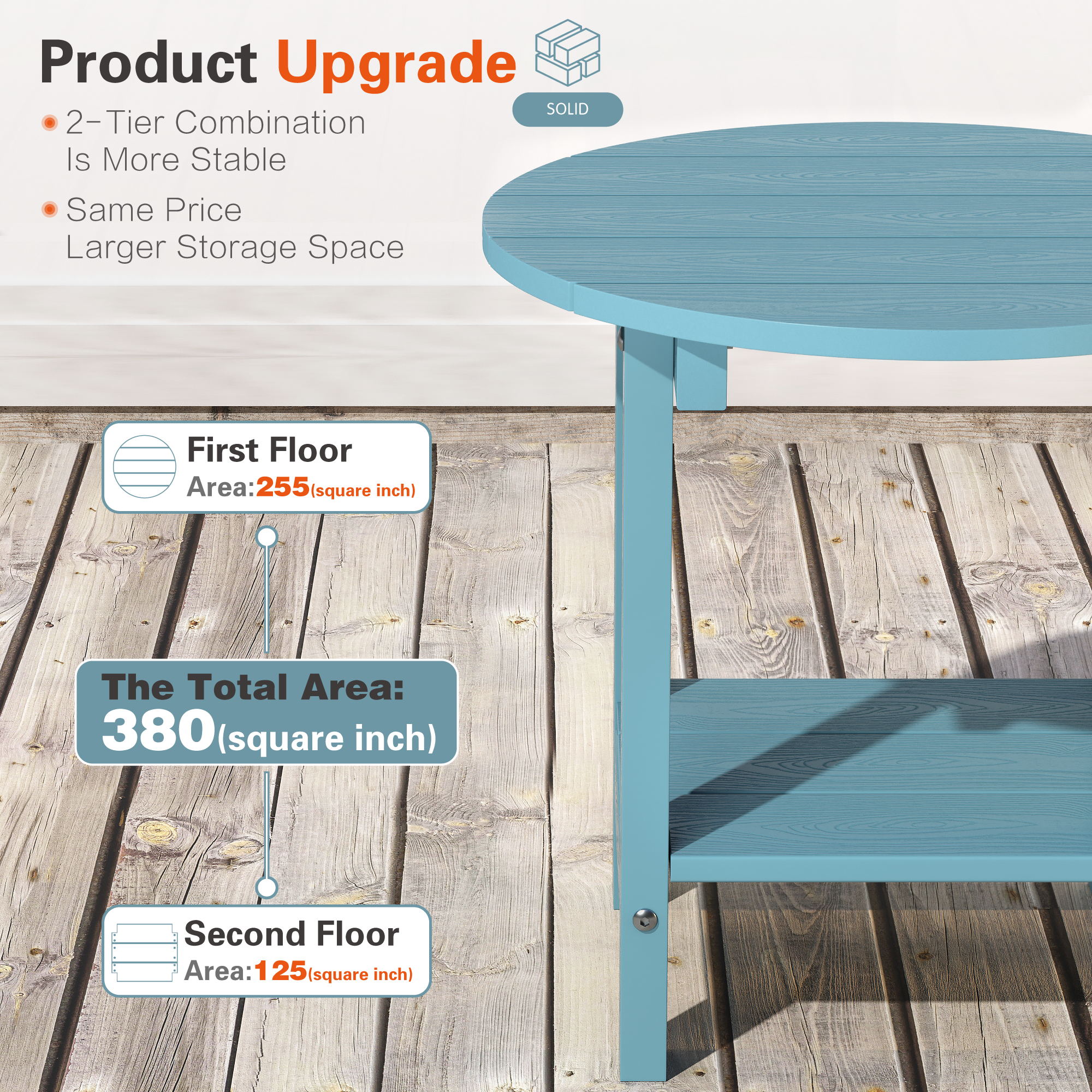 Product Upgrade

SOLID

2-Tier Combination Is More Stable

Same Price Larger Storage Space

First Floor
Area:255(square inch)

The Total Area:
380(square inch)

Second Floor
Area:125(square inch)